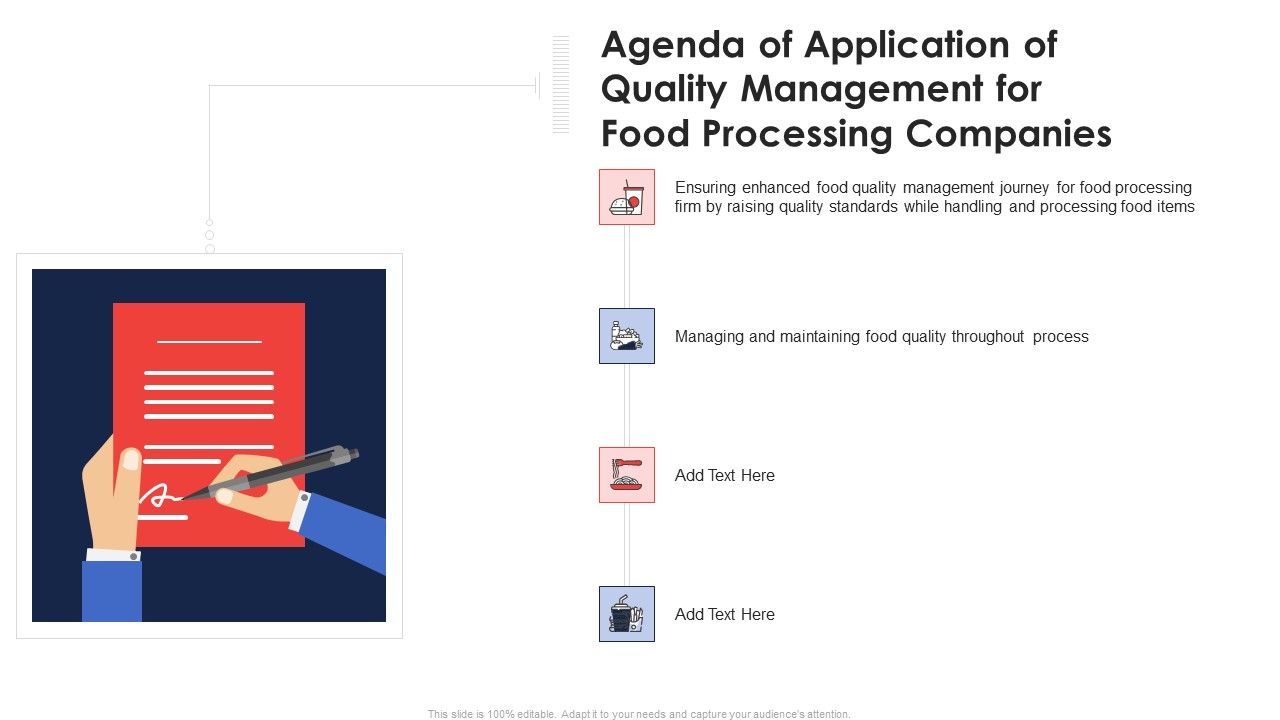 Agenda of Application of Quality Management for Food Processing Companies

Ensuring enhanced food quality management journey for food processing firm by raising quality standards while handling and processing food items

Managing and maintaining food quality throughout process

Add Text Here

Add Text Here

This slide is 100% editable. Adapt it to your needs and capture your audience's attention.